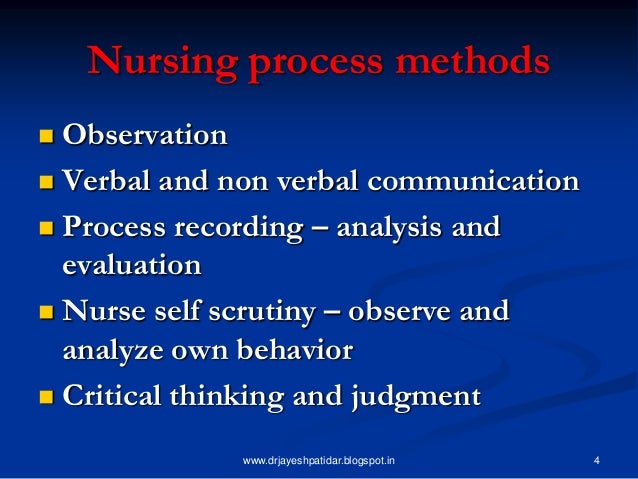 Nursing process methods

- Observation
- Verbal and non verbal communication
- Process recording – analysis and evaluation
- Nurse self scrutiny – observe and analyze own behavior
- Critical thinking and judgment

www.drjayeshpatidar.blogspot.in

4